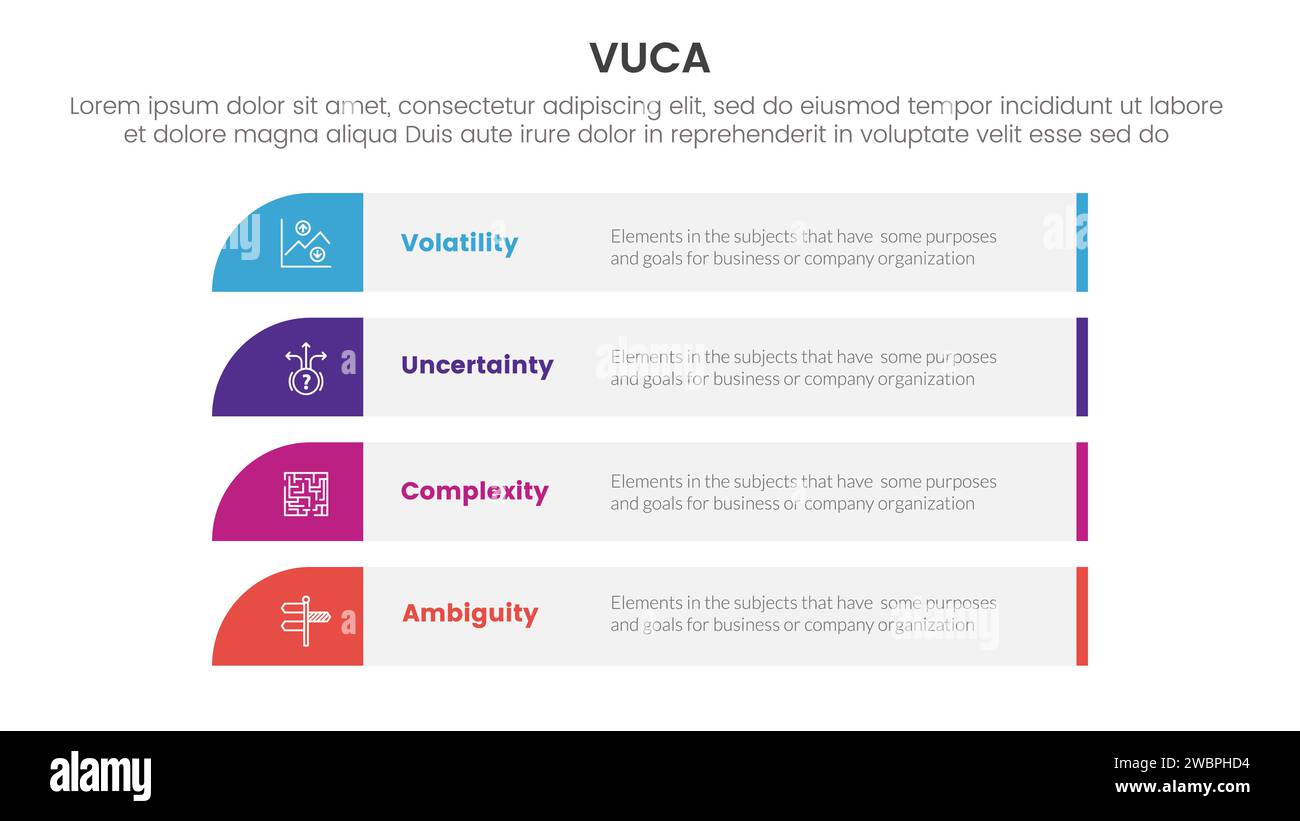 VUCA

Lorem ipsum dolor sit amet, consectetur adipiscing elit, sed do eiusmod tempor incididunt ut labore et dolore magna aliqua Duis aute irure dolor in reprehenderit in voluptate velit esse sed do

Volatility
Elements in the subjects that have some purposes and goals for business or company organization

Uncertainty
Elements in the subjects that have some purposes and goals for business or company organization

Complexity
Elements in the subjects that have some purposes and goals for business or company organization

Ambiguity
Elements in the subjects that have some purposes and goals for business or company organization

alamy

Image ID: 2WBPHD4
www.alamy.com